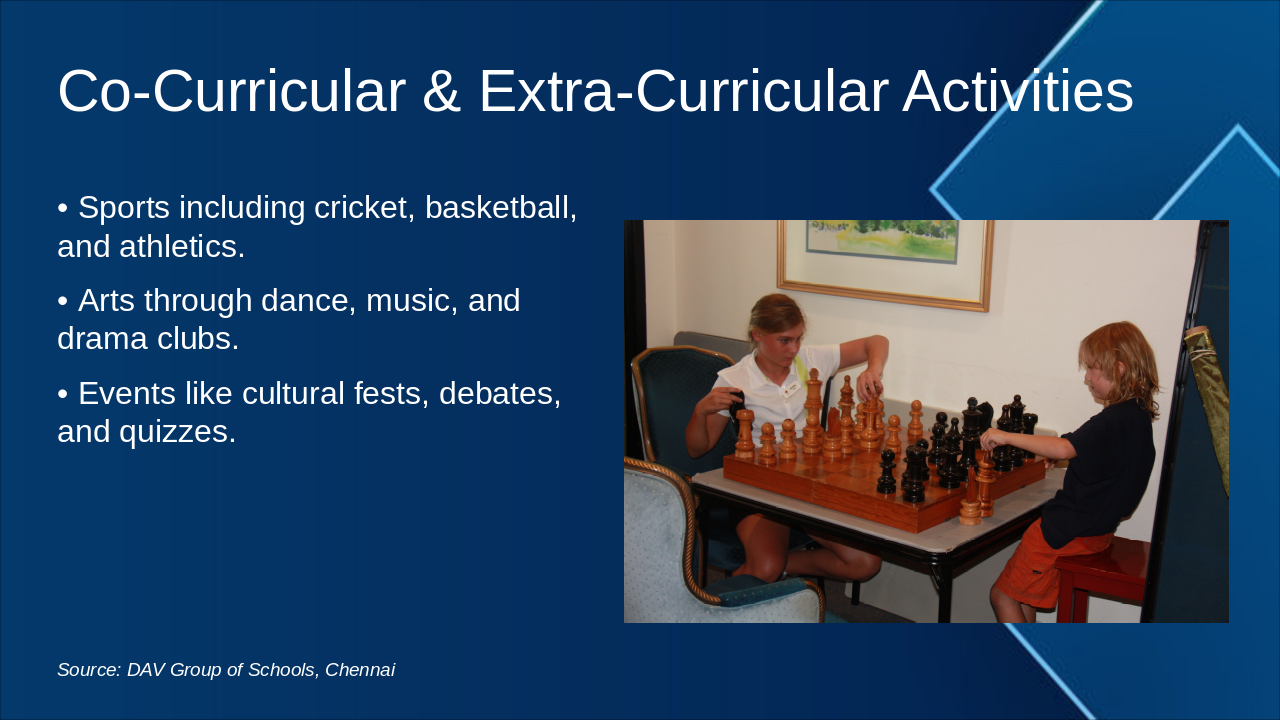 Co-Curricular & Extra-Curricular Activities

• Sports including cricket, basketball, and athletics.

• Arts through dance, music, and drama clubs.

• Events like cultural fests, debates, and quizzes.

Source: DAV Group of Schools, Chennai